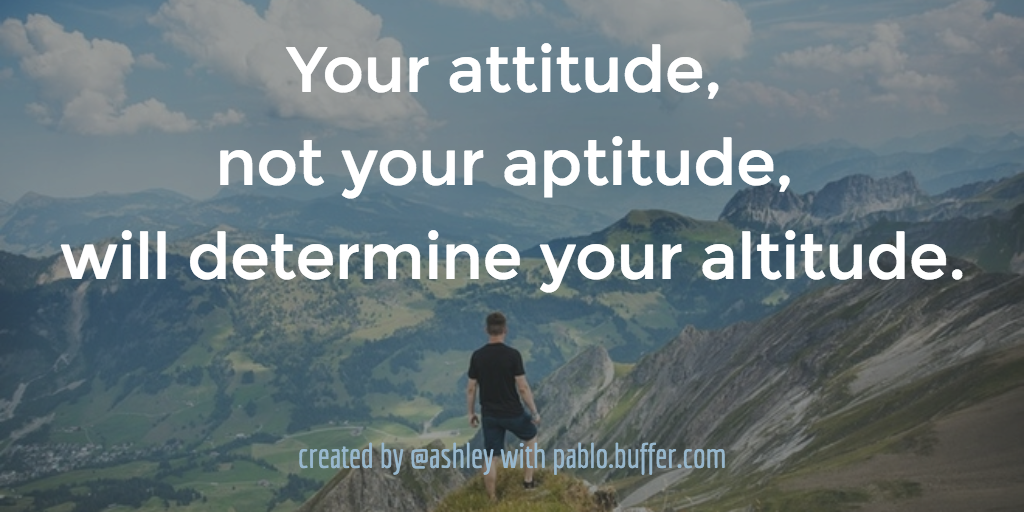 Your attitude,
not your aptitude,
will determine your altitude.

created by @ashley with pablo.buffer.com